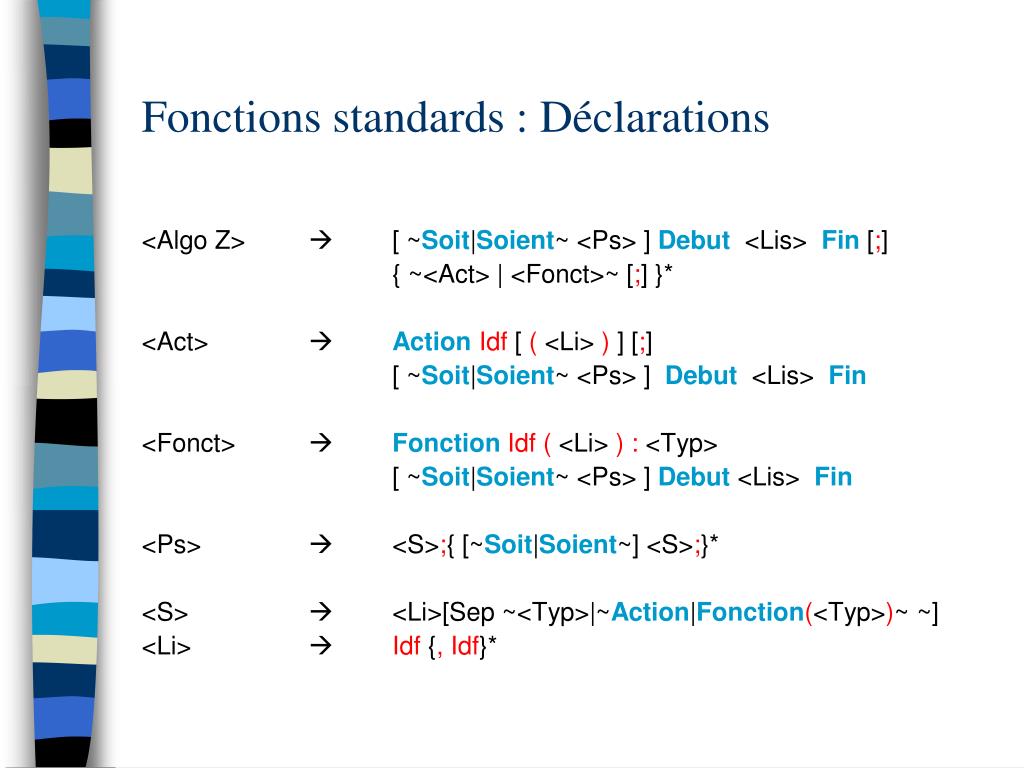 Fonctions standards : Déclarations

<Algo Z> → [ ~Soit|Soient~ <Ps> ] Debut <Lis> Fin [;]
{ ~<Act> | <Fonct>~ [;] }*

<Act> → Action Idf [ ( <Li> ) ] [;]
[ ~Soit|Soient~ <Ps> ] Debut <Lis> Fin

<Fonct> → Fonction Idf ( <Li> ) : <Typ>
[ ~Soit|Soient~ <Ps> ] Debut <Lis> Fin

<Ps> → <S>;{ [~Soit|Soient~] <S>;}*

<S> → <Li>[Sep ~<Typ>|~Action|Fonction(<Typ>)~ ~]
<Li> → Idf {, Idf}*